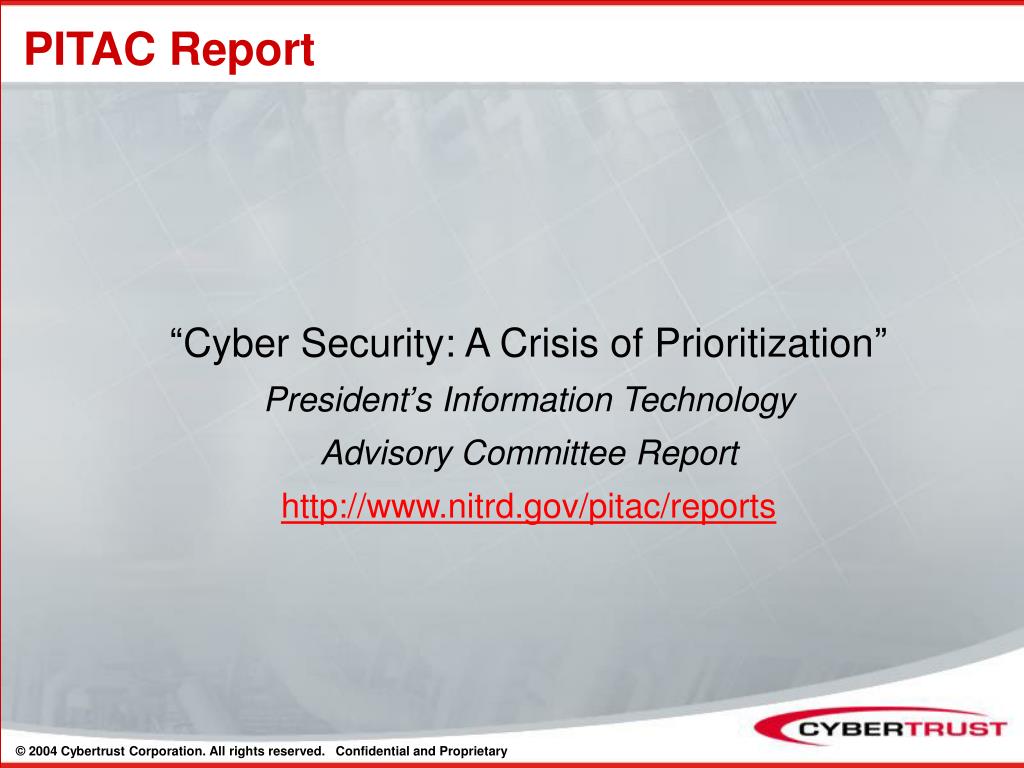 PITAC Report

“Cyber Security: A Crisis of Prioritization”

President’s Information Technology

Advisory Committee Report

http://www.nitrd.gov/pitac/reports

CYBERTRUST

© 2004 Cybertrust Corporation. All rights reserved. Confidential and Proprietary